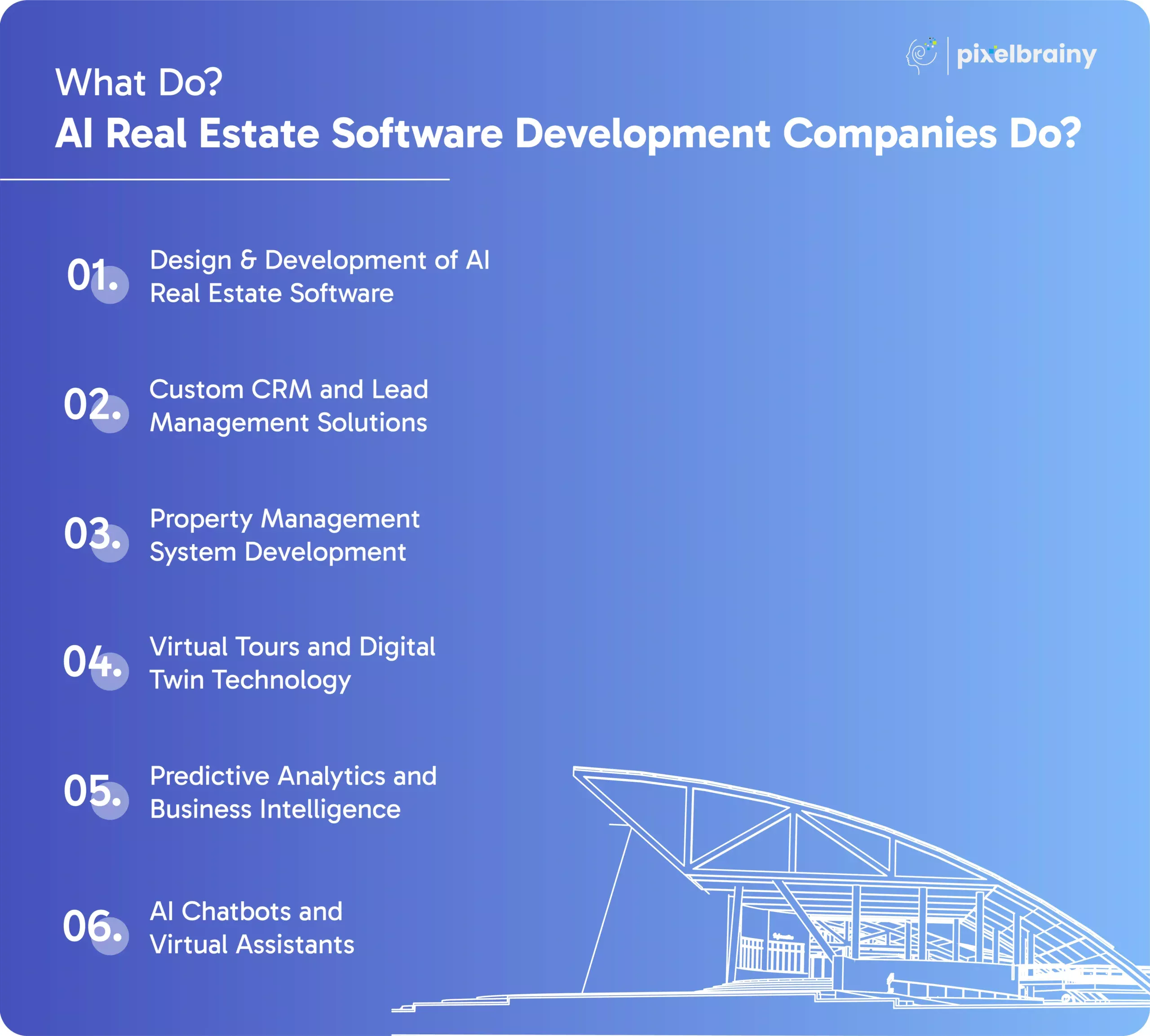 pixelbrainy

What Do?
AI Real Estate Software Development Companies Do?

01. Design & Development of AI Real Estate Software

02. Custom CRM and Lead Management Solutions

03. Property Management System Development

04. Virtual Tours and Digital Twin Technology

05. Predictive Analytics and Business Intelligence

06. AI Chatbots and Virtual Assistants